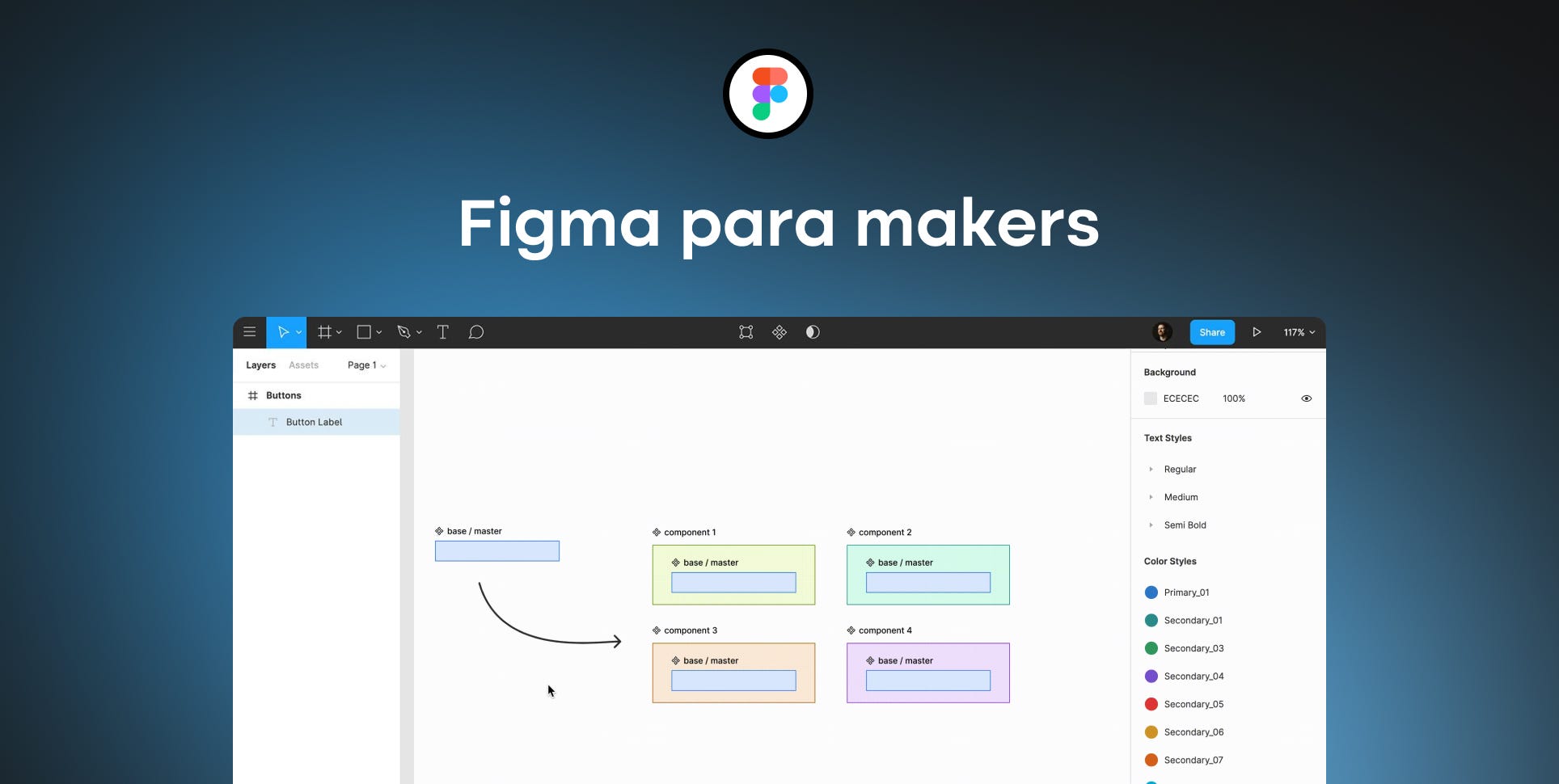 Figma para makers

Share
117%

Layers
Assets
Page 1

Buttons
Button Label

base / master

component 1
base / master

component 2
base / master

component 3
base / master

component 4
base / master

Background
ECECEC
100%

Text Styles
Regular
Medium
Semi Bold

Color Styles
Primary_01
Secondary_01
Secondary_03
Secondary_04
Secondary_05
Secondary_06
Secondary_07